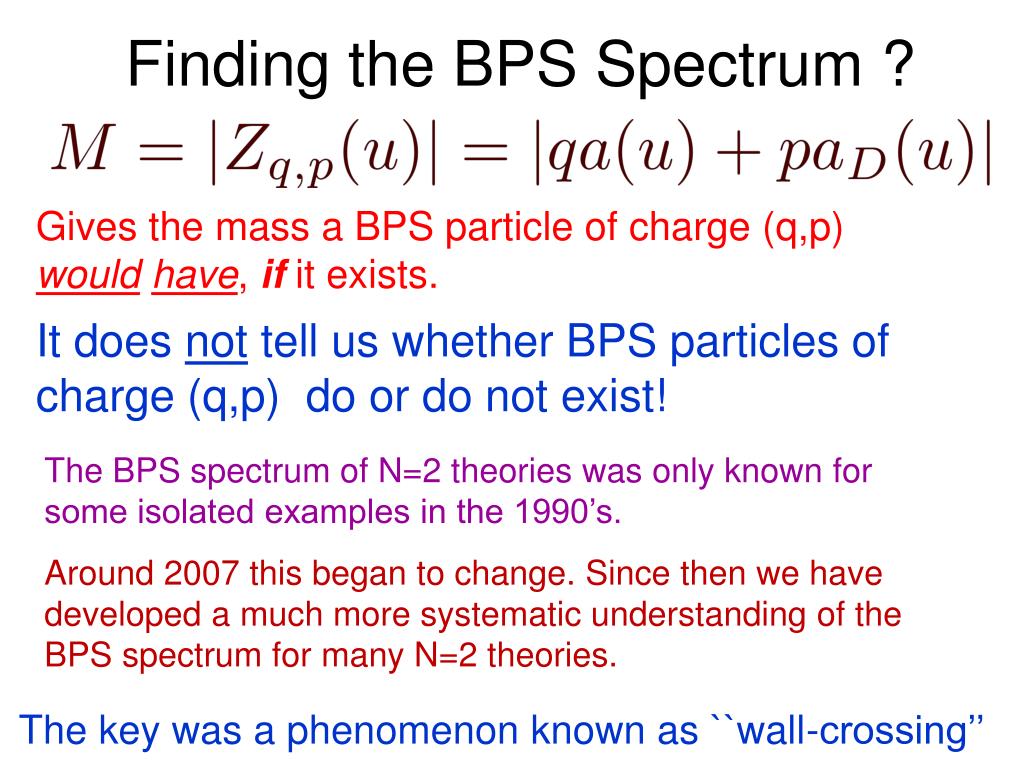 Finding the BPS Spectrum ?

$M = |Z_{q,p}(u)| = |qa(u) + pa_D(u)|$

Gives the mass a BPS particle of charge (q,p) would have, if it exists.

It does not tell us whether BPS particles of charge (q,p) do or do not exist!

The BPS spectrum of N=2 theories was only known for some isolated examples in the 1990's.

Around 2007 this began to change. Since then we have developed a much more systematic understanding of the BPS spectrum for many N=2 theories.

The key was a phenomenon known as ``wall-crossing''